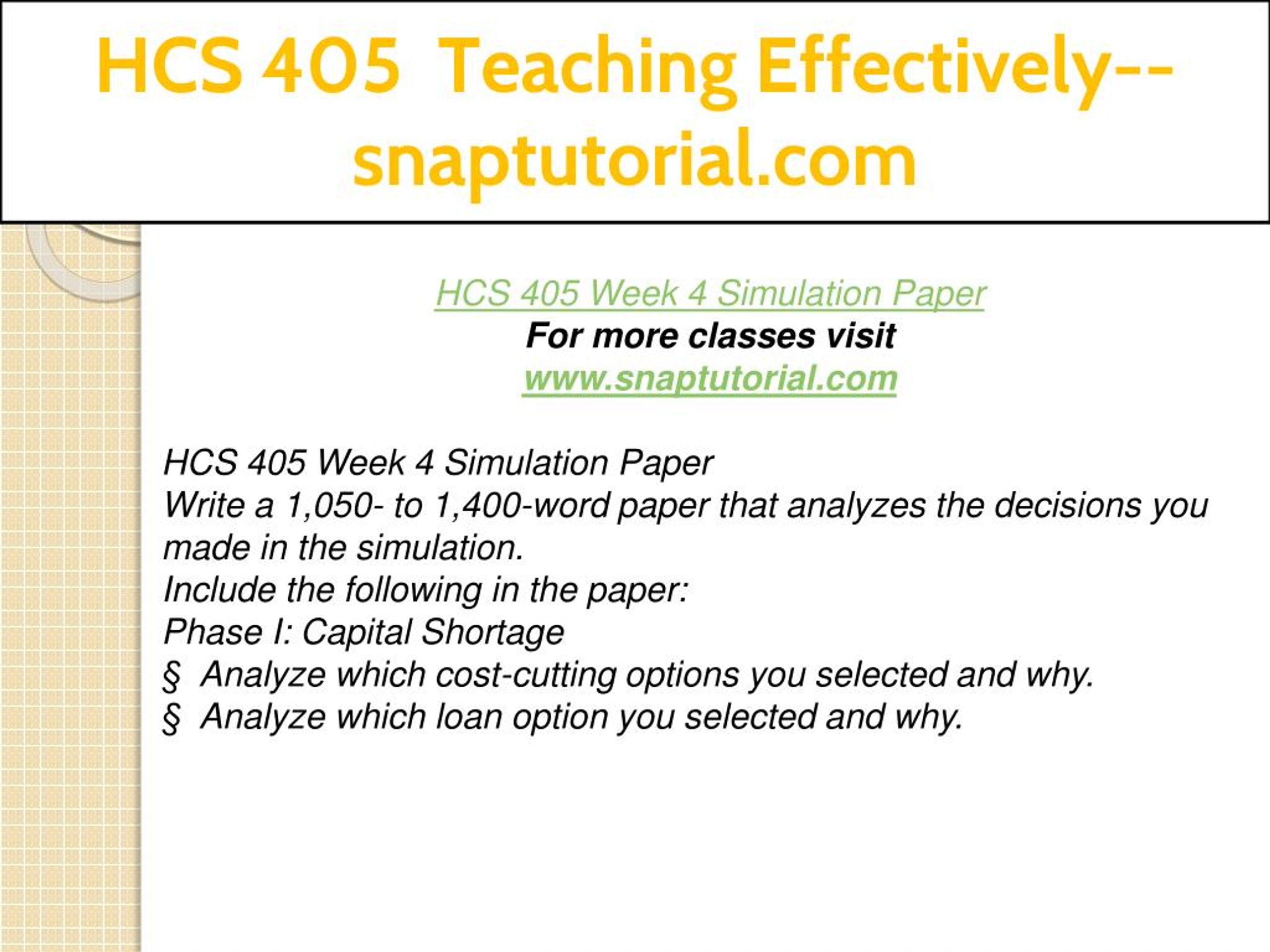 HCS 405 Teaching Effectively--snaptutorial.com

HCS 405 Week 4 Simulation Paper
For more classes visit
www.snaptutorial.com

HCS 405 Week 4 Simulation Paper
Write a 1,050- to 1,400-word paper that analyzes the decisions you made in the simulation.
Include the following in the paper:
Phase I: Capital Shortage
§ Analyze which cost-cutting options you selected and why.
§ Analyze which loan option you selected and why.